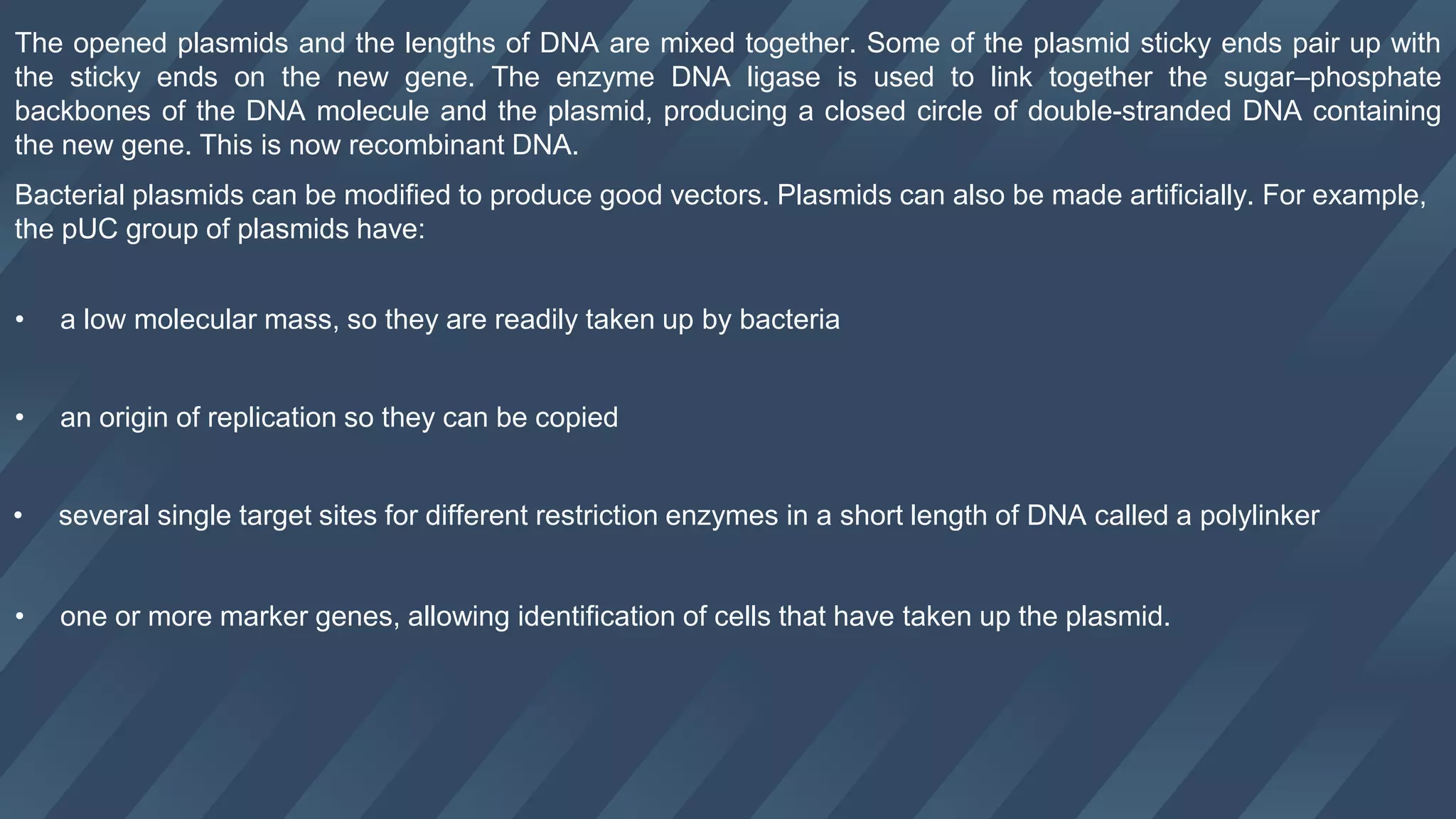 The opened plasmids and the lengths of DNA are mixed together. Some of the plasmid sticky ends pair up with the sticky ends on the new gene. The enzyme DNA ligase is used to link together the sugar–phosphate backbones of the DNA molecule and the plasmid, producing a closed circle of double-stranded DNA containing the new gene. This is now recombinant DNA.

Bacterial plasmids can be modified to produce good vectors. Plasmids can also be made artificially. For example, the pUC group of plasmids have:

• a low molecular mass, so they are readily taken up by bacteria

• an origin of replication so they can be copied

• several single target sites for different restriction enzymes in a short length of DNA called a polylinker

• one or more marker genes, allowing identification of cells that have taken up the plasmid.